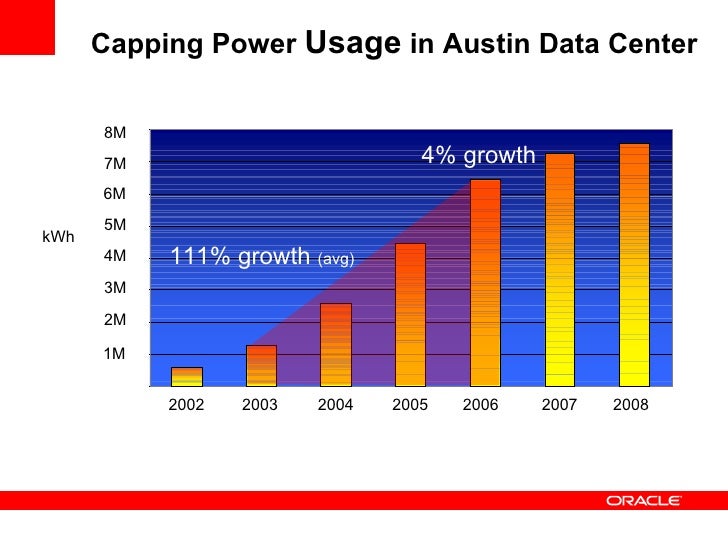 Capping Power Usage in Austin Data Center

8M
7M
6M
5M
4M
3M
2M
1M

kWh

4% growth

111% growth (avg)

2002 2003 2004 2005 2006 2007 2008

ORACLE